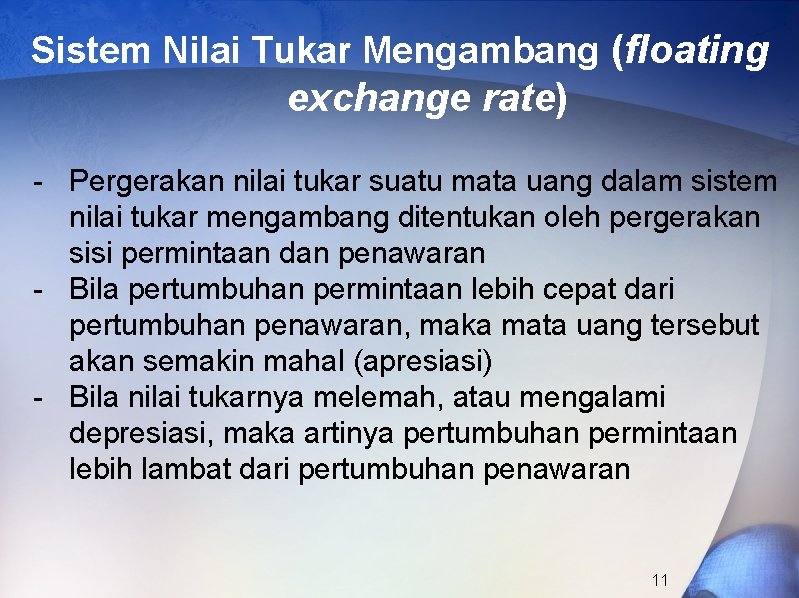 Sistem Nilai Tukar Mengambang (floating exchange rate)

- Pergerakan nilai tukar suatu mata uang dalam sistem nilai tukar mengambang ditentukan oleh pergerakan sisi permintaan dan penawaran
- Bila pertumbuhan permintaan lebih cepat dari pertumbuhan penawaran, maka mata uang tersebut akan semakin mahal (apresiasi)
- Bila nilai tukarnya melemah, atau mengalami depresiasi, maka artinya pertumbuhan permintaan lebih lambat dari pertumbuhan penawaran

11